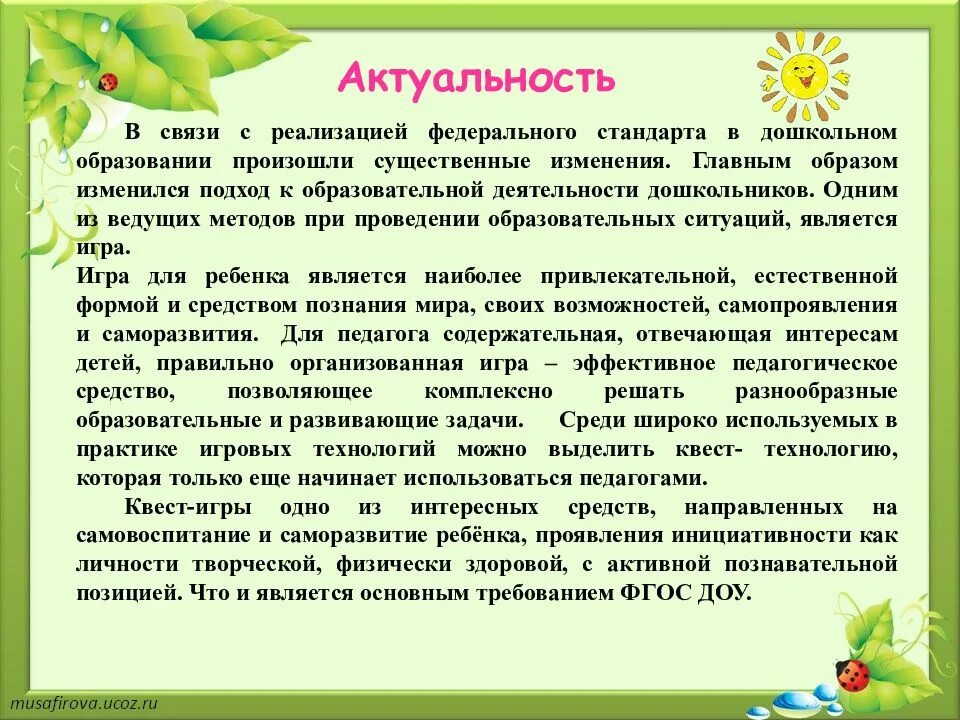 Актуальность

В связи с реализацией федерального стандарта в дошкольном образовании произошли существенные изменения. Главным образом изменился подход к образовательной деятельности дошкольников. Одним из ведущих методов при проведении образовательных ситуаций, является игра.
Игра для ребенка является наиболее привлекательной, естественной формой и средством познания мира, своих возможностей, самопроявления и саморазвития. Для педагога содержательная, отвечающая интересам детей, правильно организованная игра – эффективное педагогическое средство, позволяющее комплексно решать разнообразные образовательные и развивающие задачи. Среди широко используемых в практике игровых технологий можно выделить квест- технологию, которая только еще начинает использоваться педагогами.

Квест-игры одно из интересных средств, направленных на самовоспитание и саморазвитие ребёнка, проявления инициативности как личности творческой, физически здоровой, с активной познавательной позицией. Что и является основным требованием ФГОС ДОУ.

musafirova.ucoz.ru